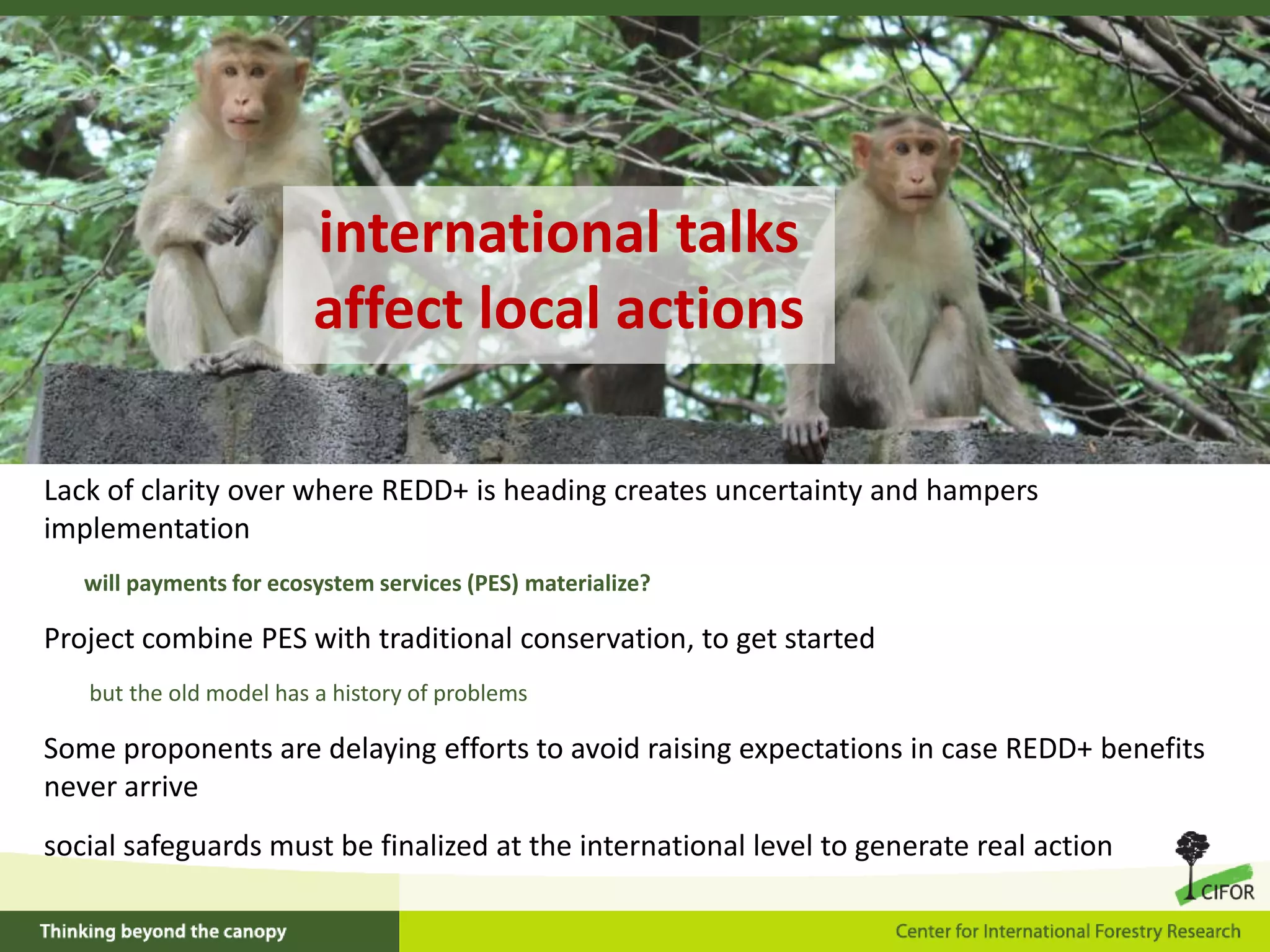 international talks affect local actions

Lack of clarity over where REDD+ is heading creates uncertainty and hampers implementation

will payments for ecosystem services (PES) materialize?

Project combine PES with traditional conservation, to get started

but the old model has a history of problems

Some proponents are delaying efforts to avoid raising expectations in case REDD+ benefits never arrive

social safeguards must be finalized at the international level to generate real action

CIFOR

Thinking beyond the canopy

Center for International Forestry Research